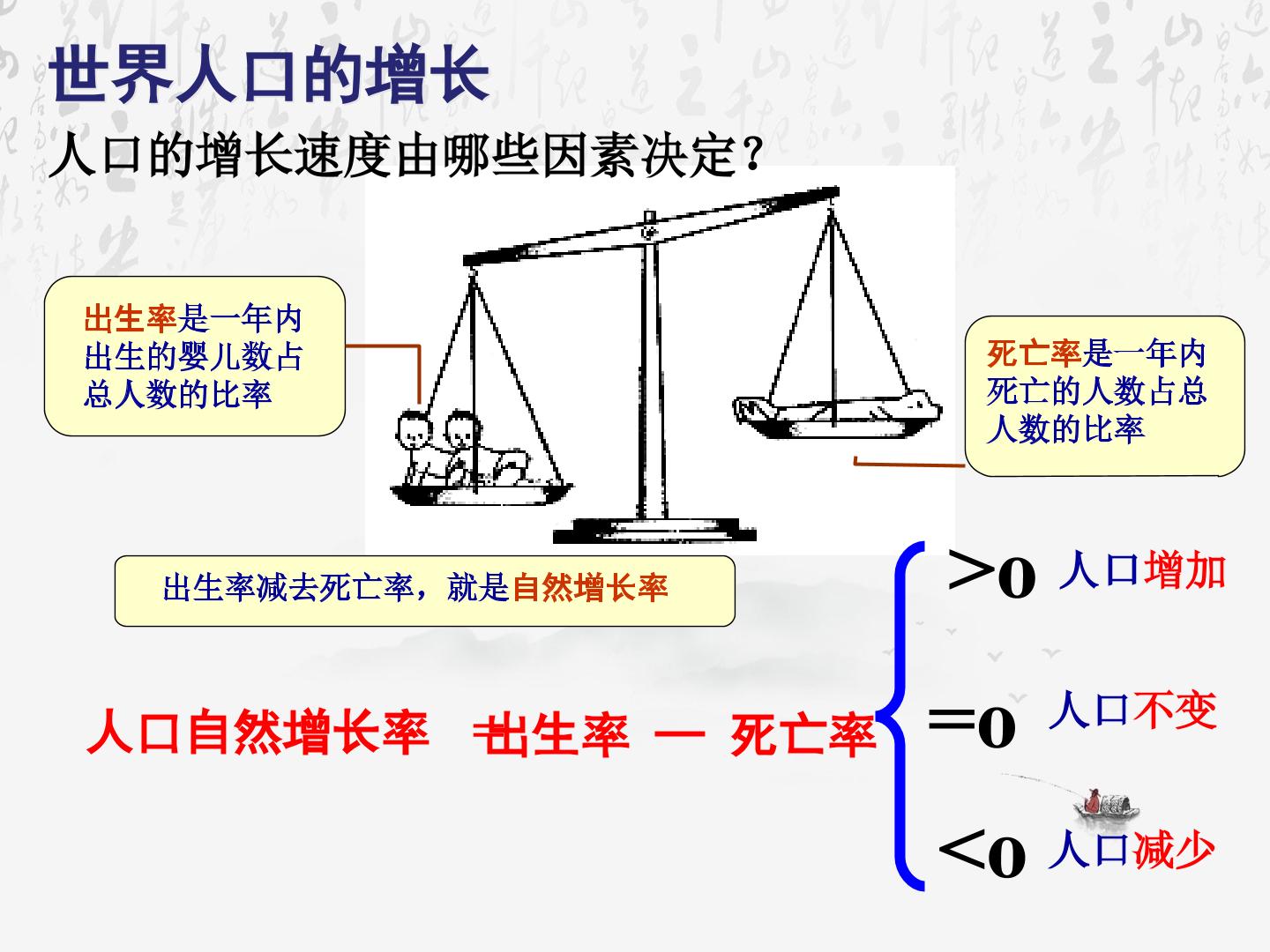 世界人口的增长

人口的增长速度由哪些因素决定?

出生率是一年内出生的婴儿数占总人数的比率

死亡率是一年内死亡的人数占总人数的比率

出生率减去死亡率，就是自然增长率

人口自然增长率 出生率 — 死亡率

>0 人口增加

=0 人口不变

<0 人口减少